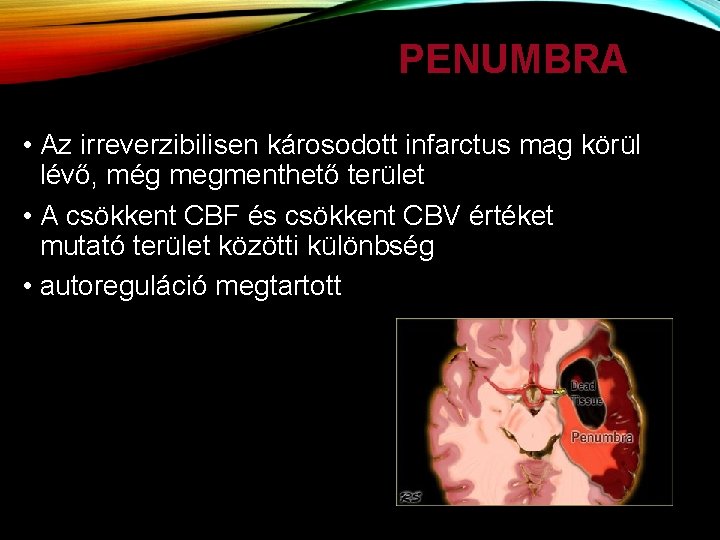 PENUMBRA

• Az irreverzibilisen károsodott infarctus mag körül lévő, még megmenthető terület

• A csökkent CBF és csökkent CBV értéket mutató terület közötti különbség

• autoreguláció megtartott

Dead Tissue

Penumbra

RS